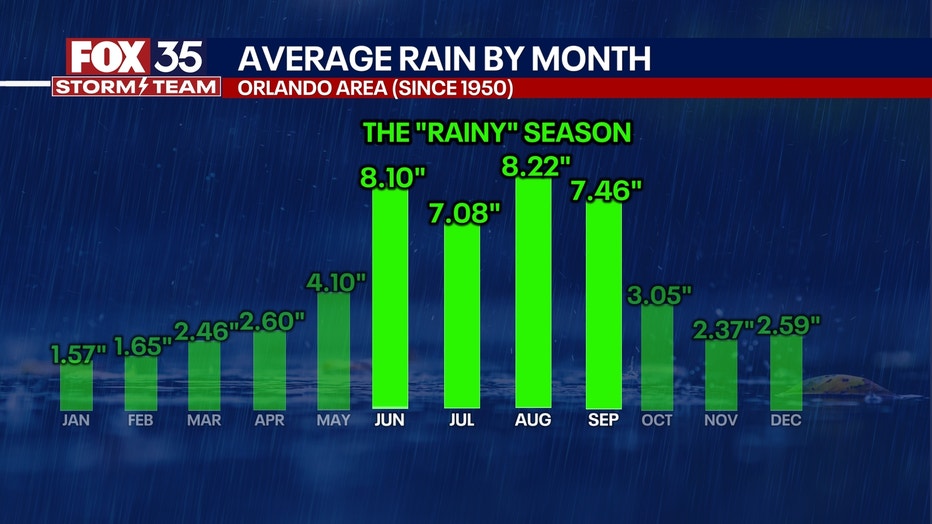 FOX 35 STORM TEAM

AVERAGE RAIN BY MONTH

ORLANDO AREA (SINCE 1950)

THE "RAINY" SEASON

1.57"
1.65"
2.46"
2.60"
4.10"
8.10"
7.08"
8.22"
7.46"
3.05"
2.37"
2.59"

JAN FEB MAR APR MAY JUN JUL AUG SEP OCT NOV DEC